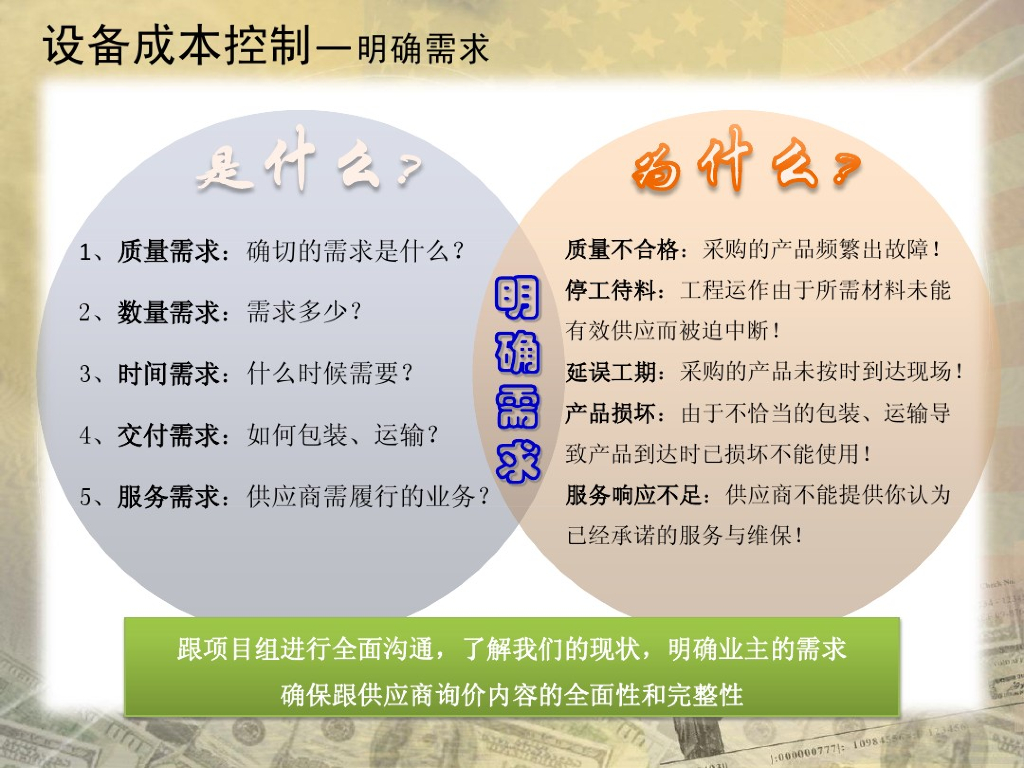 设备成本控制—明确需求

是什么？

1、质量需求：确切的需求是什么？

2、数量需求：需求多少？

3、时间需求：什么时候需要？

4、交付需求：如何包装、运输？

5、服务需求：供应商需履行的业务？

明确需求

为什么？

质量不合格：采购的产品频繁出故障！

停工待料：工程运作由于所需材料未能有效供应而被迫中断！

延误工期：采购的产品未按时到达现场！

产品损坏：由于不恰当的包装、运输导致产品到达时已损坏不能使用！

服务响应不足：供应商不能提供你认为已经承诺的服务与维保！

跟项目组进行全面沟通，了解我们的现状，明确业主的需求

确保跟供应商询价内容的全面性和完整性